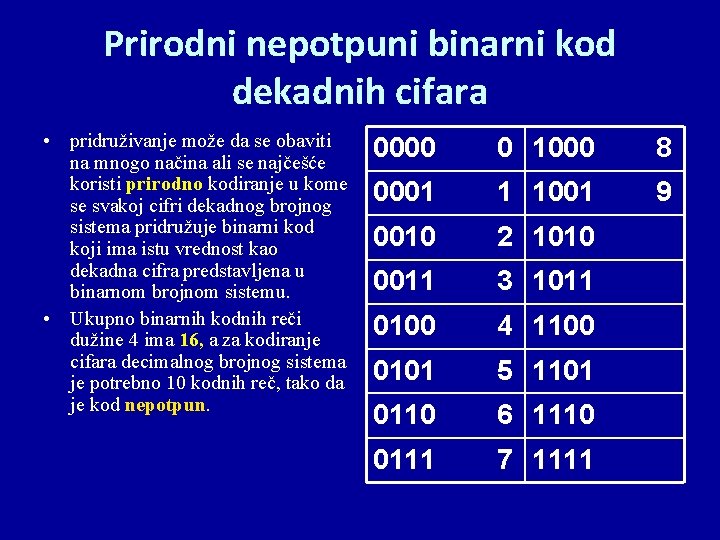 Prirodni nepotpuni binarni kod dekadnih cifara

• pridruživanje može da se obaviti na mnogo načina ali se najčešće koristi prirodno kodiranje u kome se svakoj cifri dekadnog brojnog sistema pridružuje binarni kod koji ima istu vrednost kao dekadna cifra predstavljena u binarnom brojnom sistemu.

• Ukupno binarnih kodnih reči dužine 4 ima 16, a za kodiranje cifara decimalnog brojnog sistema je potrebno 10 kodnih reč, tako da je kod nepotpun.

| 0000 0 | 1000 8 |
|---|---|
| 0001 1 | 1001 9 |
| 0010 2 | 1010 |
| 0011 3 | 1011 |
| 0100 4 | 1100 |
| 0101 5 | 1101 |
| 0110 6 | 1110 |
| 0111 7 | 1111 |